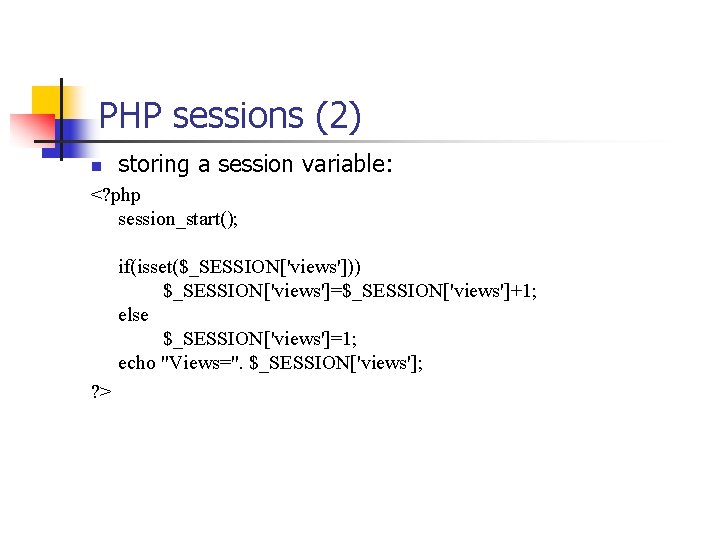 PHP sessions (2)

storing a session variable:

<?php
session_start();

if(isset($_SESSION['views']))
$_SESSION['views']=$_SESSION['views']+1;
else
$_SESSION['views']=1;
echo "Views=". $_SESSION['views'];
?>